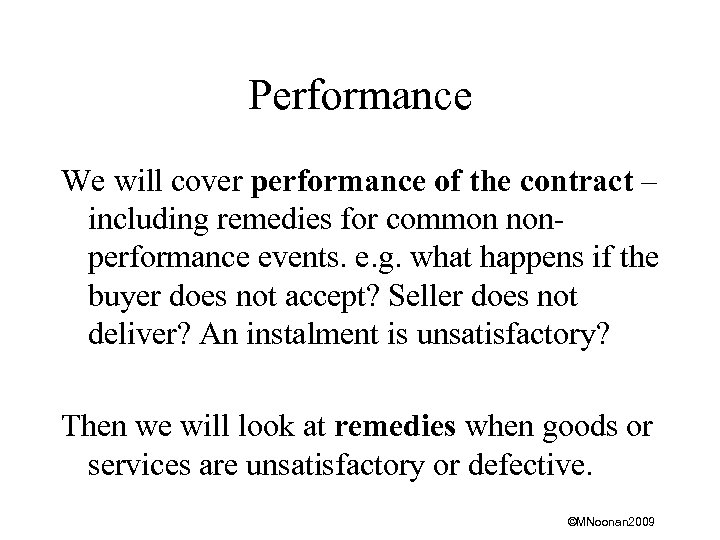 Performance

We will cover performance of the contract – including remedies for common non-performance events. e.g. what happens if the buyer does not accept? Seller does not deliver? An instalment is unsatisfactory?

Then we will look at remedies when goods or services are unsatisfactory or defective.

©MNoonan2009